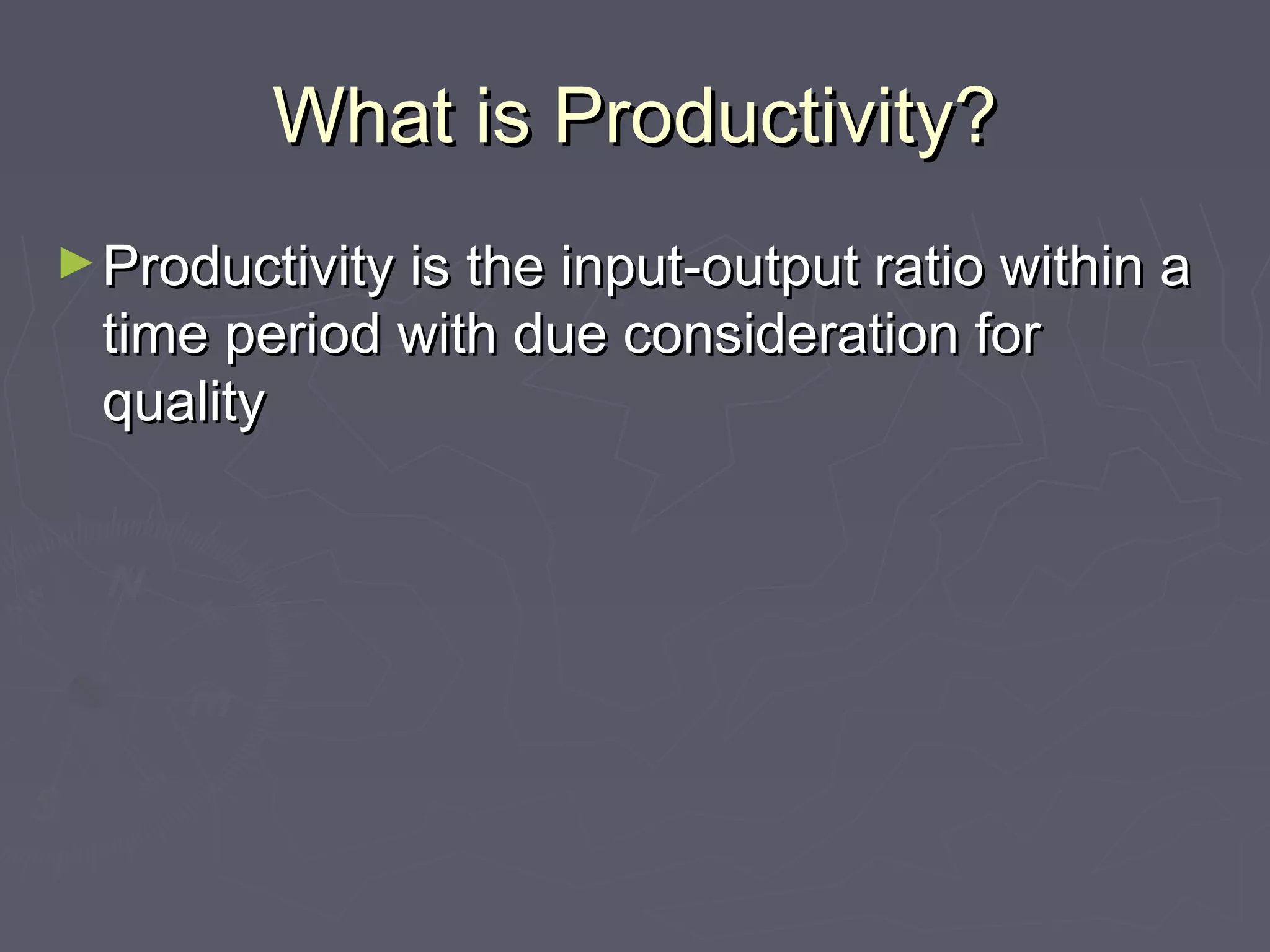 What is Productivity?

► Productivity is the input-output ratio within a time period with due consideration for quality